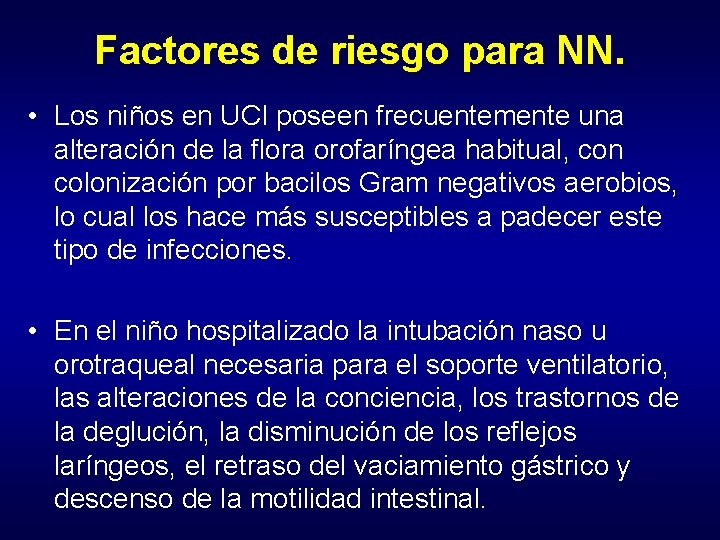 Factores de riesgo para NN.

• Los niños en UCI poseen frecuentemente una alteración de la flora orofaríngea habitual, con colonización por bacilos Gram negativos aerobios, lo cual los hace más susceptibles a padecer este tipo de infecciones.

• En el niño hospitalizado la intubación naso u orotraqueal necesaria para el soporte ventilatorio, las alteraciones de la conciencia, los trastornos de la deglución, la disminución de los reflejos laríngeos, el retraso del vaciamiento gástrico y descenso de la motilidad intestinal.